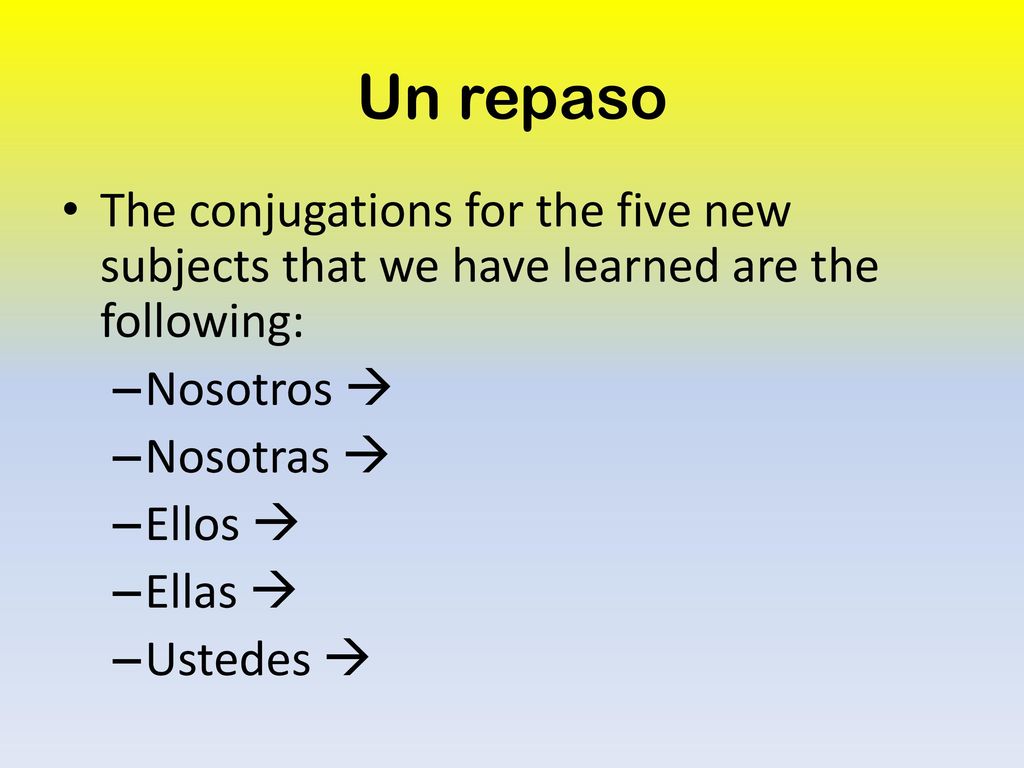 Un repaso

• The conjugations for the five new subjects that we have learned are the following:
– Nosotros →
– Nosotras →
– Ellos →
– Ellas →
– Ustedes →